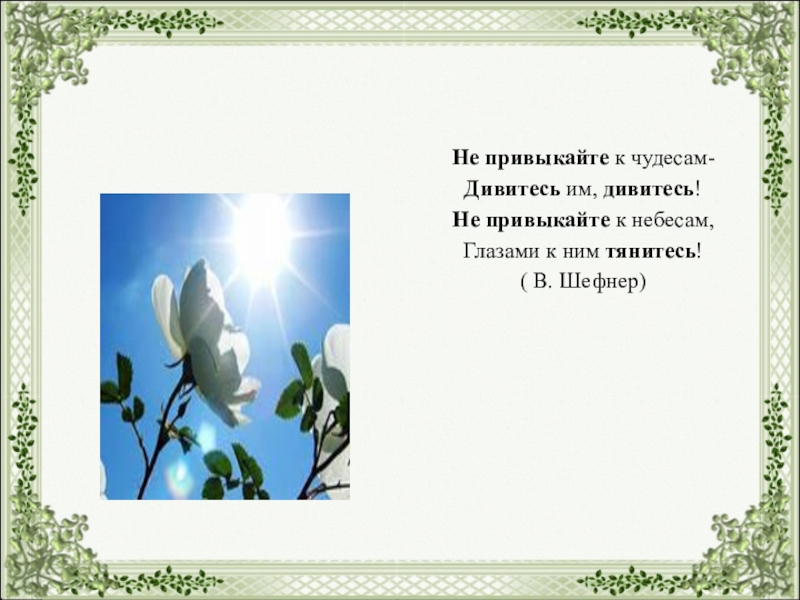 Не привыкайте к чудесам-
Дивитесь им, дивитесь!
Не привыкайте к небесам,
Глазами к ним тянитесь!
( В. Шефнер)